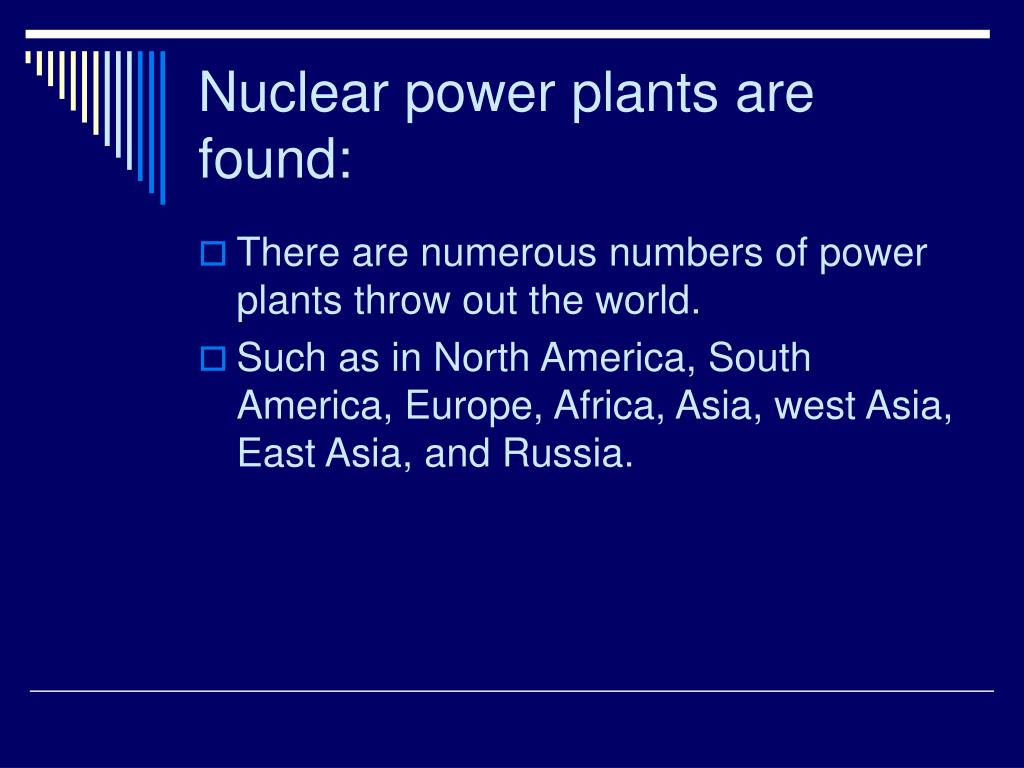 Nuclear power plants are found:

There are numerous numbers of power plants throw out the world.

Such as in North America, South America, Europe, Africa, Asia, west Asia, East Asia, and Russia.